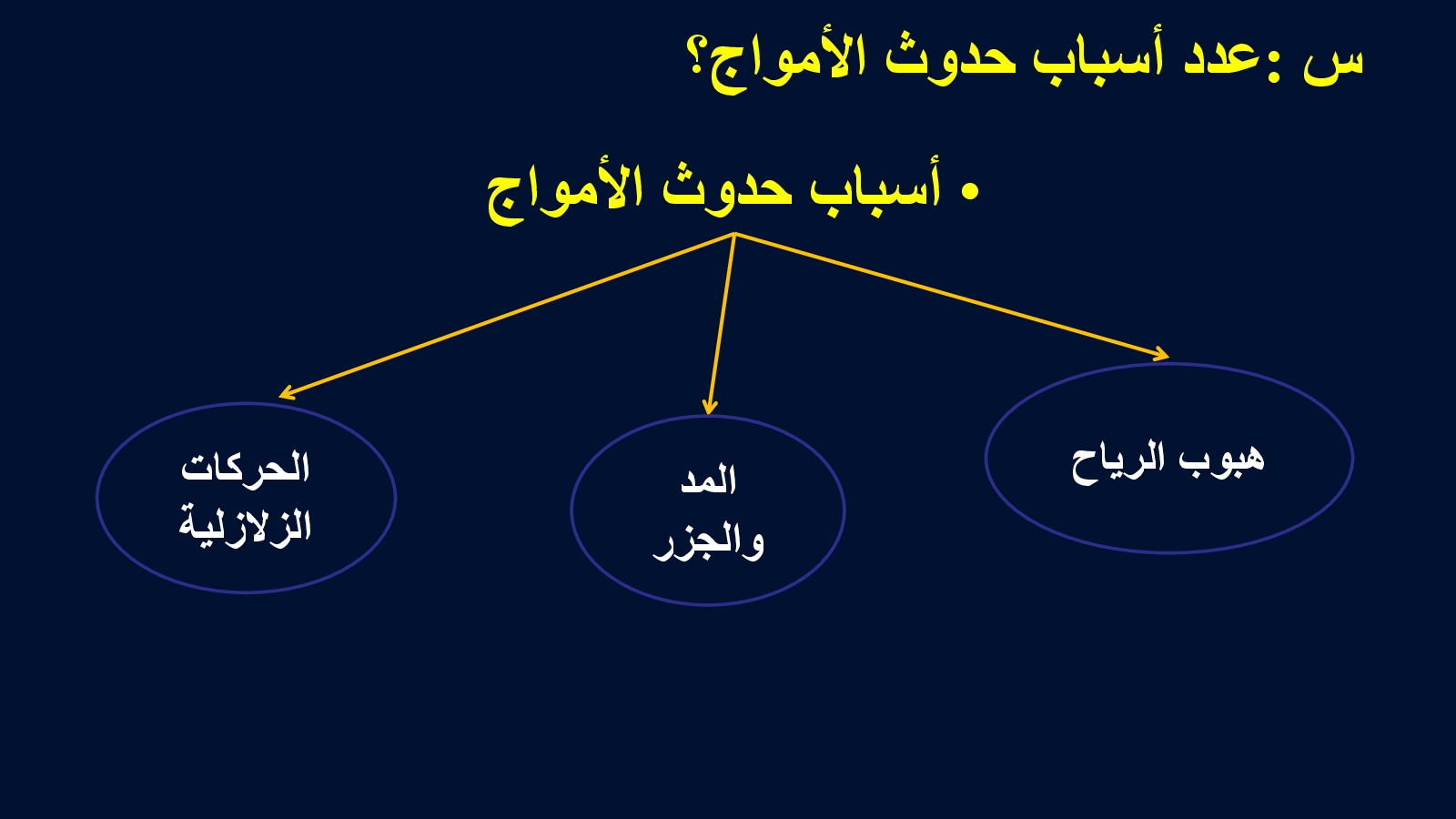 س :عدد أسباب حدوث الأمواج؟

• أسباب حدوث الأمواج

هبوب الرياح

المد والجزر

الحركات الزلازلية